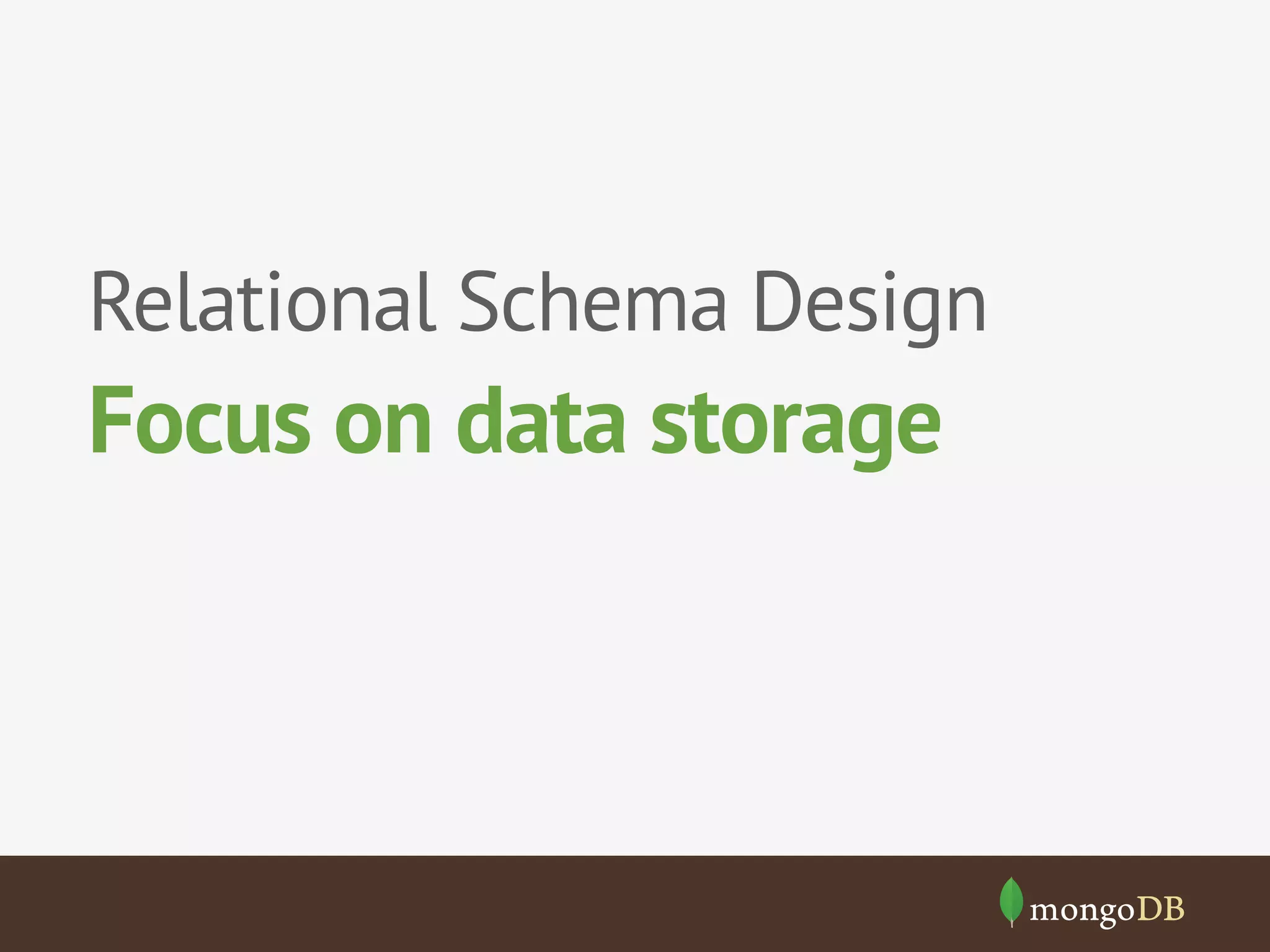 Relational Schema Design

Focus on data storage

mongoDB